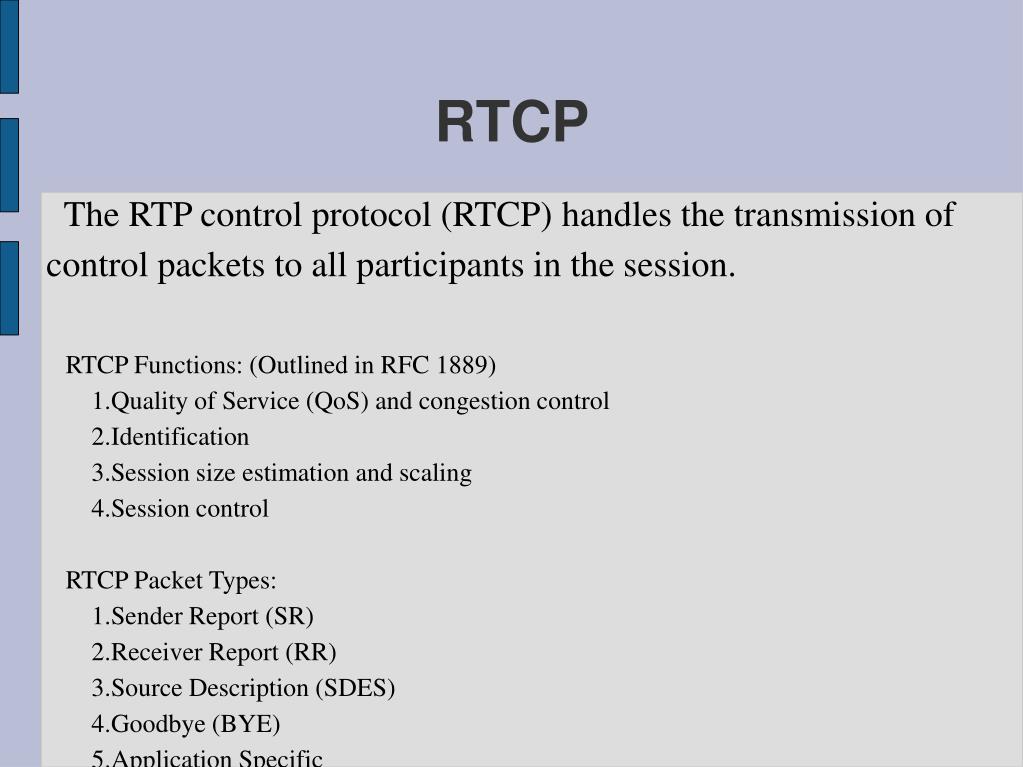 RTCP

The RTP control protocol (RTCP) handles the transmission of control packets to all participants in the session.

RTCP Functions: (Outlined in RFC 1889)
1.Quality of Service (QoS) and congestion control
2.Identification
3.Session size estimation and scaling
4.Session control

RTCP Packet Types:
1.Sender Report (SR)
2.Receiver Report (RR)
3.Source Description (SDES)
4.Goodbye (BYE)
5.Application Specific